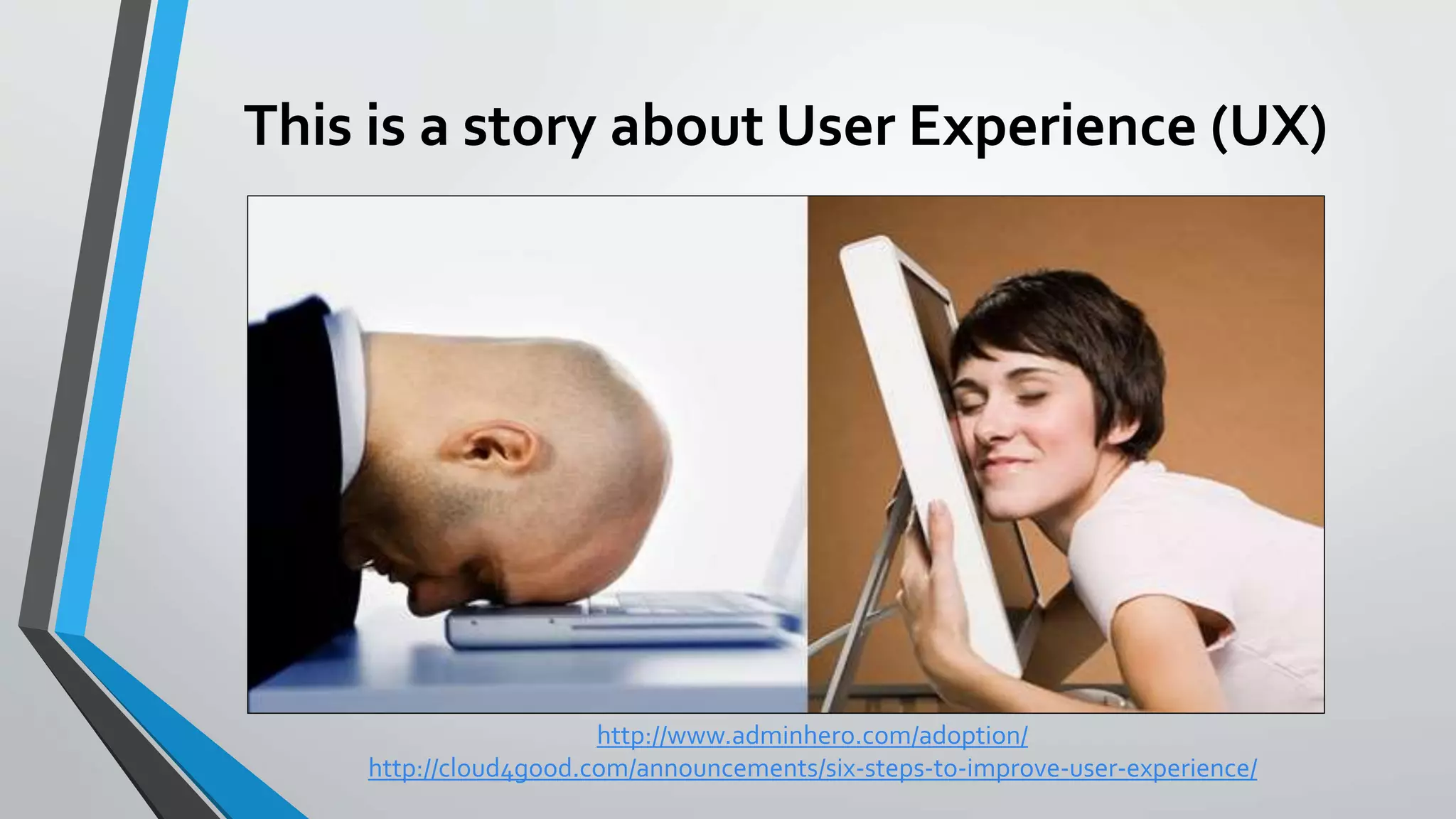 This is a story about User Experience (UX)

http://www.adminhero.com/adoption/
http://cloud4good.com/announcements/six-steps-to-improve-user-experience/